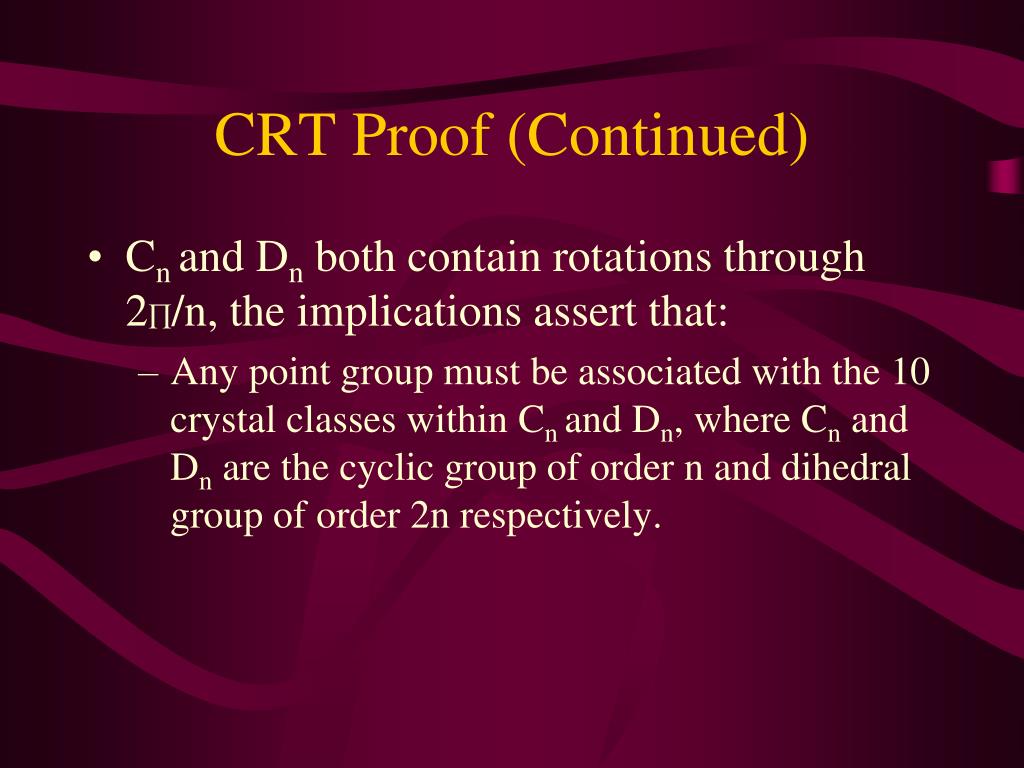 CRT Proof (Continued)

• $C_n$ and $D_n$ both contain rotations through $2\Pi/n$, the implications assert that:

– Any point group must be associated with the 10 crystal classes within $C_n$ and $D_n$, where $C_n$ and $D_n$ are the cyclic group of order n and dihedral group of order 2n respectively.